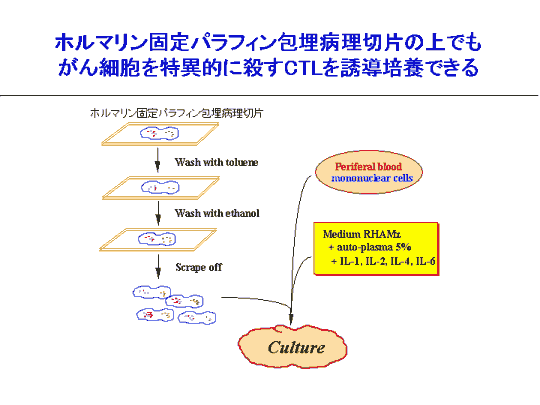 ホルマリン固定パラフィン包埋病理切片の上でも
がん細胞を特異的に殺すCTLを誘導培養できる

ホルマリン固定パラフィン包埋病理切片

Wash with toluene

Wash with ethanol

Scrape off

Periferal blood
mononuclear cells

Medium RHAMα
+ auto-plasma 5%
+ IL-1, IL-2, IL-4, IL-6

Culture